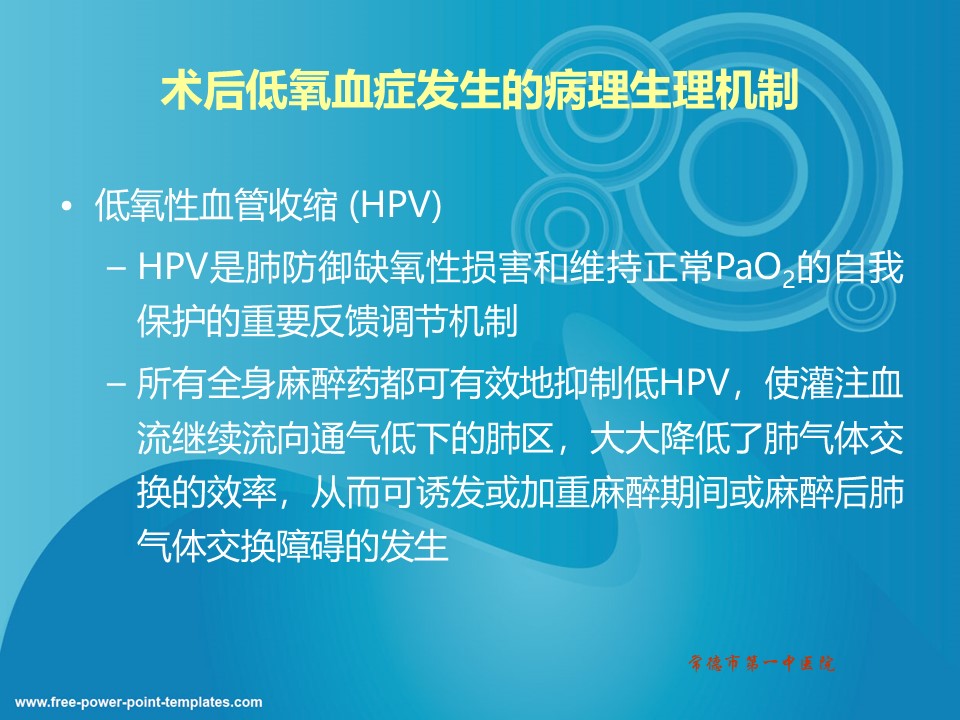 术后低氧血症发生的病理生理机制

• 低氧性血管收缩 (HPV)
  – HPV是肺防御缺氧性损害和维持正常$PaO_2$的自我保护的重要反馈调节机制
  – 所有全身麻醉药都可有效地抑制低HPV，使灌注血流继续流向通气低下的肺区，大大降低了肺气体交换的效率，从而可诱发或加重麻醉期间或麻醉后肺气体交换障碍的发生

常德市第一中医院

www.free-power-point-templates.com